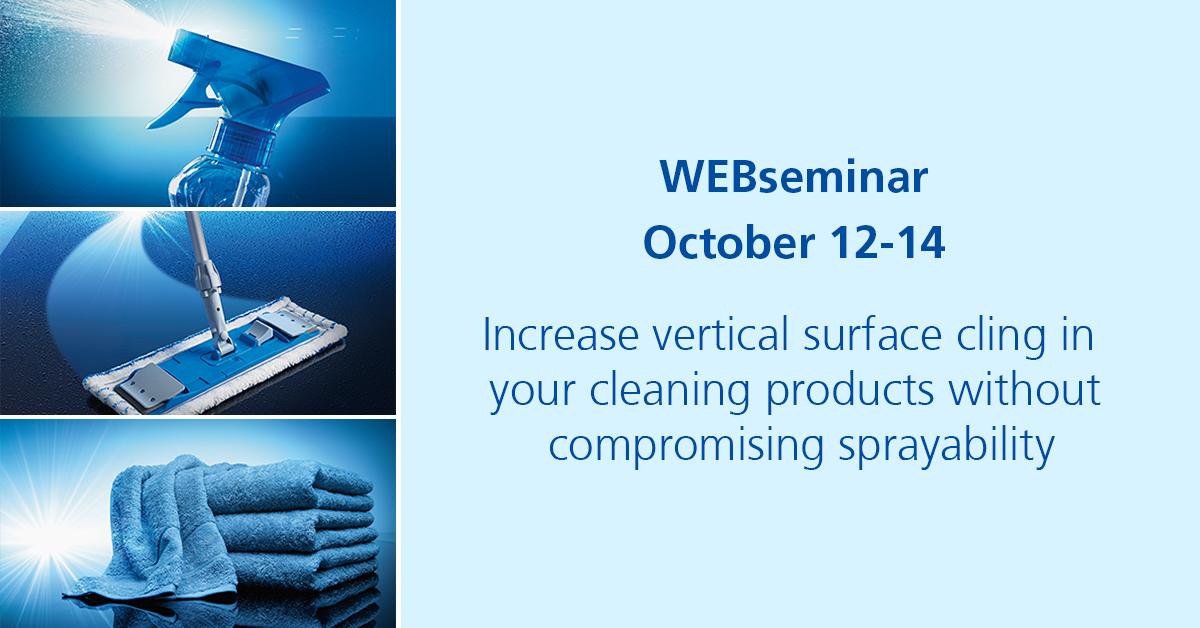 WEBseminar
October 12-14

Increase vertical surface cling in your cleaning products without compromising sprayability